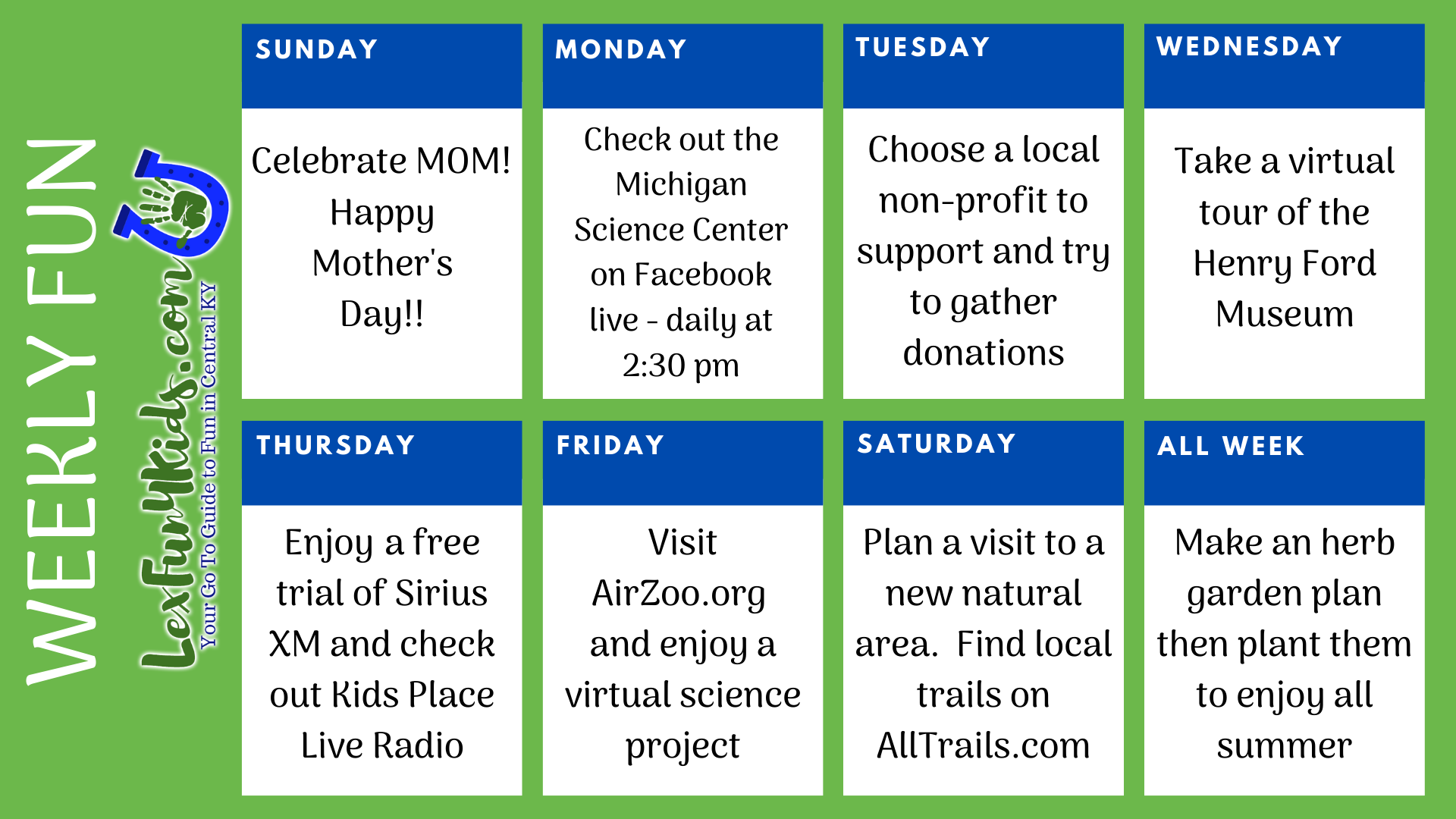 WEEKLY FUN

LexFunKids.com
Your Go To Guide to Fun in Central KY

SUNDAY

Celebrate MOM! Happy Mother's Day!!

MONDAY

Check out the Michigan Science Center on Facebook live - daily at 2:30 pm

TUESDAY

Choose a local non-profit to support and try to gather donations

WEDNESDAY

Take a virtual tour of the Henry Ford Museum

THURSDAY

Enjoy a free trial of Sirius XM and check out Kids Place Live Radio

FRIDAY

Visit AirZoo.org and enjoy a virtual science project

SATURDAY

Plan a visit to a new natural area. Find local trails on AllTrails.com

ALL WEEK

Make an herb garden plan then plant them to enjoy all summer